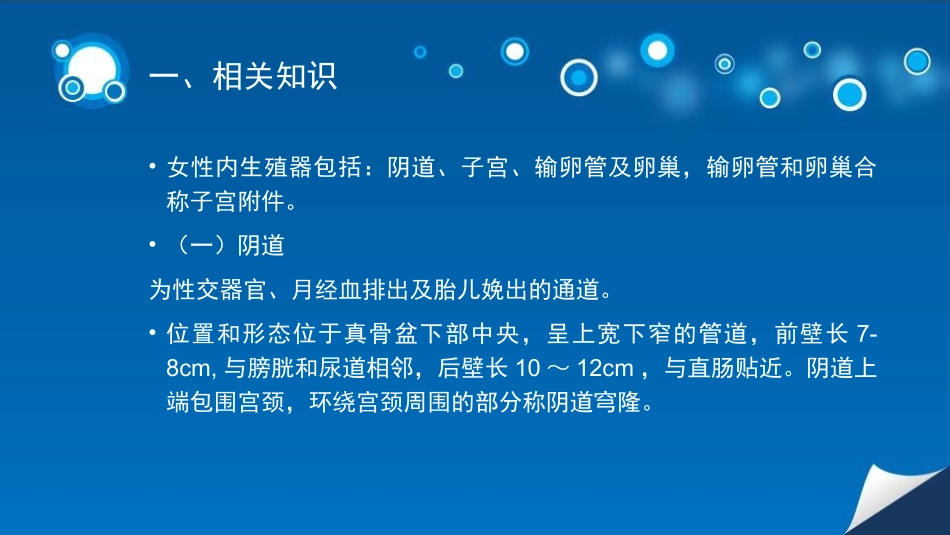 一、相关知识

• 女性内生殖器包括：阴道、子宫、输卵管及卵巢，输卵管和卵巢合称子宫附件。

• （一）阴道

为性交器官、月经血排出及胎儿娩出的通道。

• 位置和形态位于真骨盆下部中央，呈上宽下窄的管道，前壁长 7-8cm, 与膀胱和尿道相邻，后壁长 10 ～ 12cm ，与直肠贴近。阴道上端包围宫颈，环绕宫颈周围的部分称阴道穹隆。